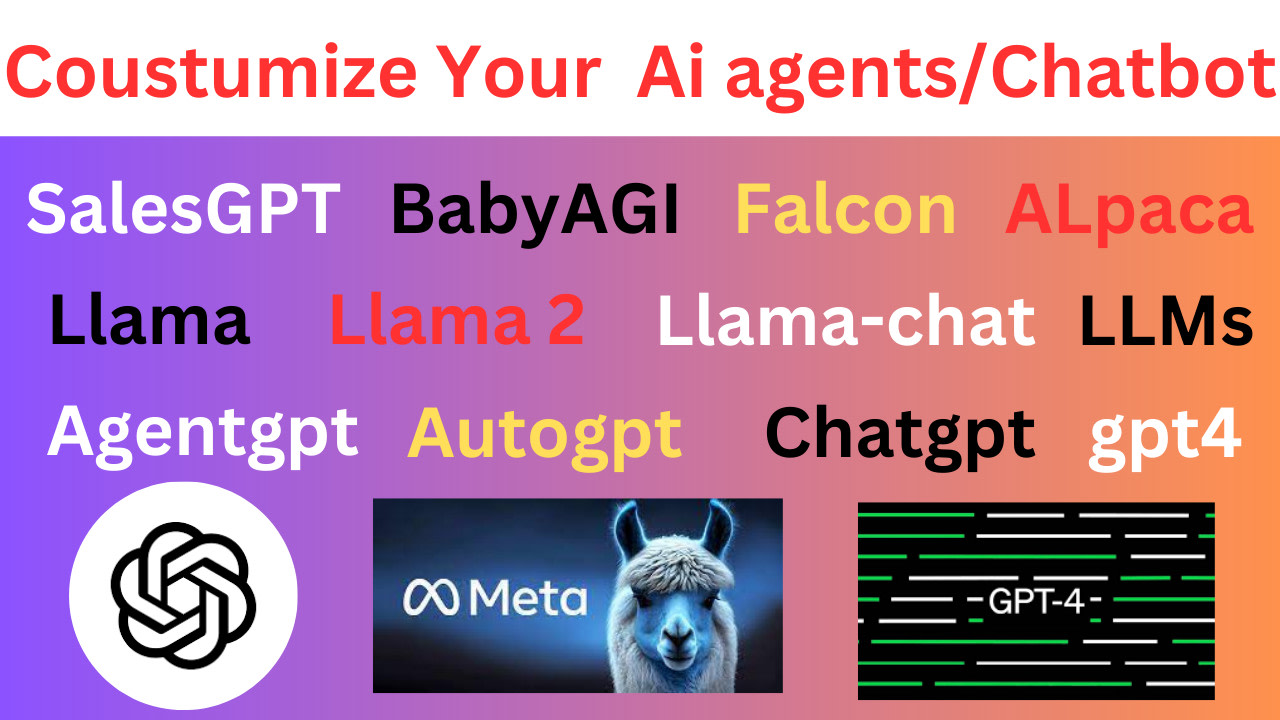 Coustumize Your Ai agents/Chatbot

SalesGPT BabyAGI Falcon ALpaca

Llama Llama 2 Llama-chat LLMs

Agentgpt Autogpt Chatgpt gpt4

Meta

GPT-4